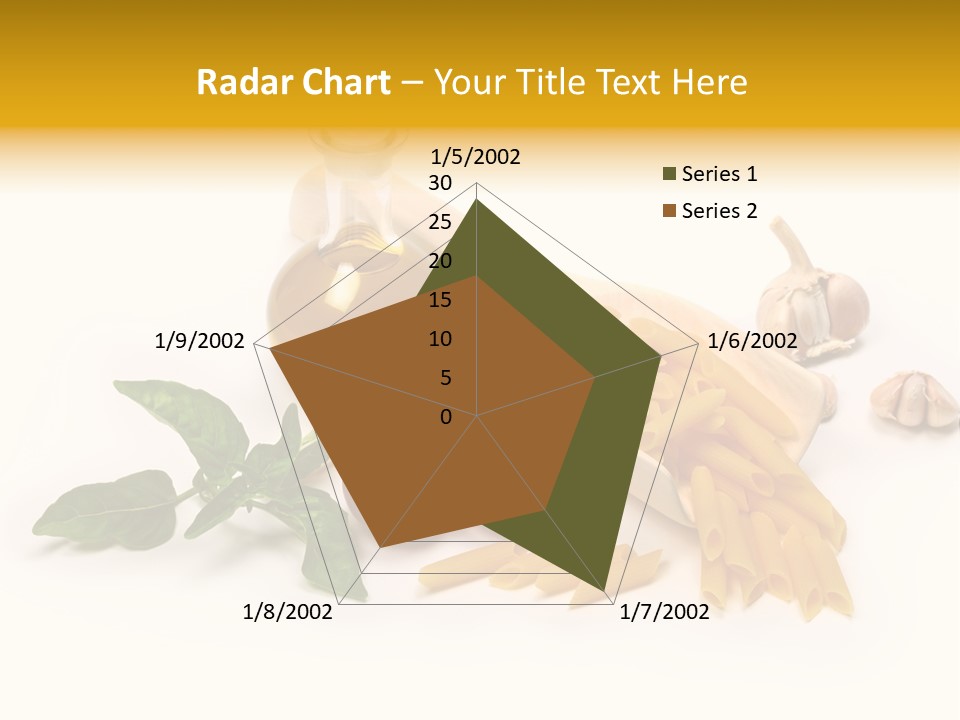 Radar Chart – Your Title Text Here

1/5/2002
30
25
20
15
10
5
0
1/6/2002
1/7/2002
1/8/2002
1/9/2002

Series 1
Series 2